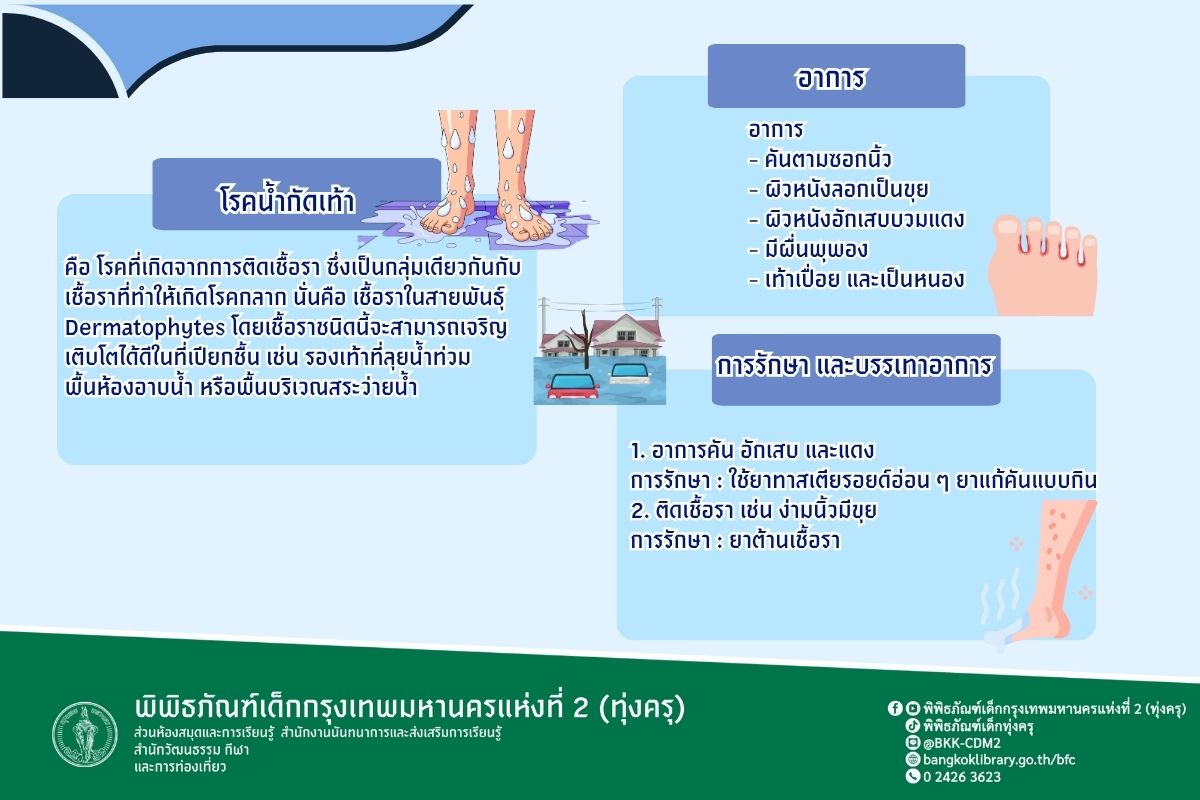 โรคน้ำกัดเท้า

คือ โรคที่เกิดจากการติดเชื้อรา ซึ่งเป็นกลุ่มเดียวกันกับเชื้อราที่ทำให้เกิดโรคกลาก นั่นคือ เชื้อราในสายพันธุ์ Dermatophytes โดยเชื้อราชนิดนี้จะสามารถเจริญเติบโตได้ดีในที่เปียกชื้น เช่น รองเท้าที่ลุยน้ำท่วม พื้นห้องอาบน้ำ หรือพื้นบริเวณสระว่ายน้ำ

อาการ

อาการ
- คันตามซอกนิ้ว
- ผิวหนังลอกเป็นขุย
- ผิวหนังอักเสบบวมแดง
- มีผื่นพุพอง
- เท้าเปื่อย และเป็นหนอง

การรักษา และบรรเทาอาการ

1. อาการคัน อักเสบ และแดง
การรักษา : ใช้ยาทาสเตียรอยด์อ่อน ๆ ยาแก้คันแบบกิน
2. ติดเชื้อรา เช่น ง่ามนิ้วมีขุย
การรักษา : ยาต้านเชื้อรา

พิพิธภัณฑ์เด็กกรุงเทพมหานครแห่งที่ 2 (ทุ่งครุ)
ส่วนห้องสมุดและการเรียนรู้ สำนักงานนันทนาการและส่งเสริมการเรียนรู้
สำนักวัฒนธรรม กีฬา
และการท่องเที่ยว

พิพิธภัณฑ์เด็กกรุงเทพมหานครแห่งที่ 2 (ทุ่งครุ)
พิพิธภัณฑ์เด็กทุ่งครุ
@BKK-CDM2
bangkoklibrary.go.th/bfc
0 2426 3623